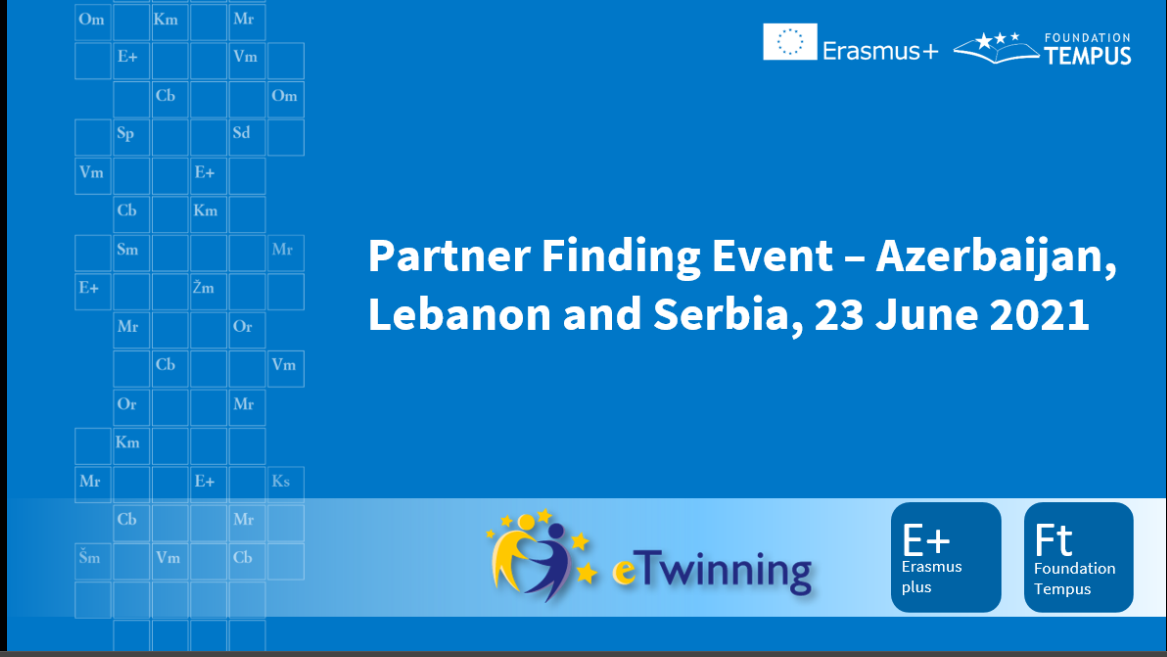 Om Km Mr
E+ Vm
Cb Om
Sp Sd
Vm E+
Cb Km
Sm Mr
E+ Žm
Mr Or
Cb Vm
Or Mr
Km
Mr E+ Ks
Cb Mr
Šm Vm Cb

Erasmus+

FOUNDATION TEMPUS

Partner Finding Event – Azerbaijan, Lebanon and Serbia, 23 June 2021

eTwinning

E+ Erasmus plus

Ft Foundation Tempus